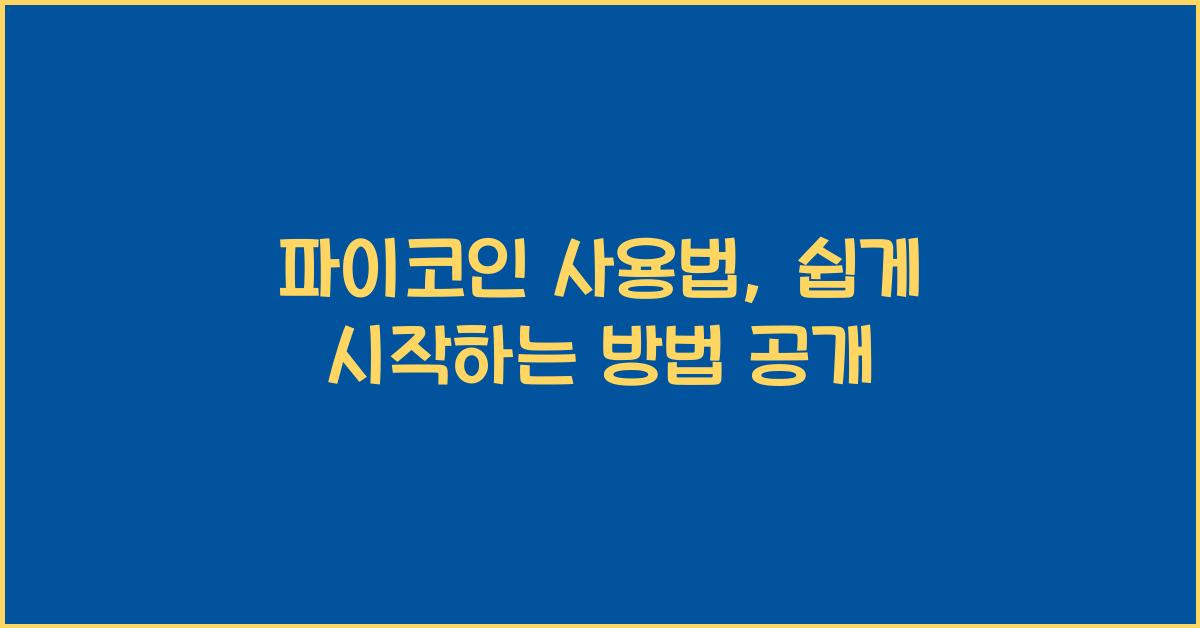 파이코인 사용법, 쉽게 시작하는 방법 공개